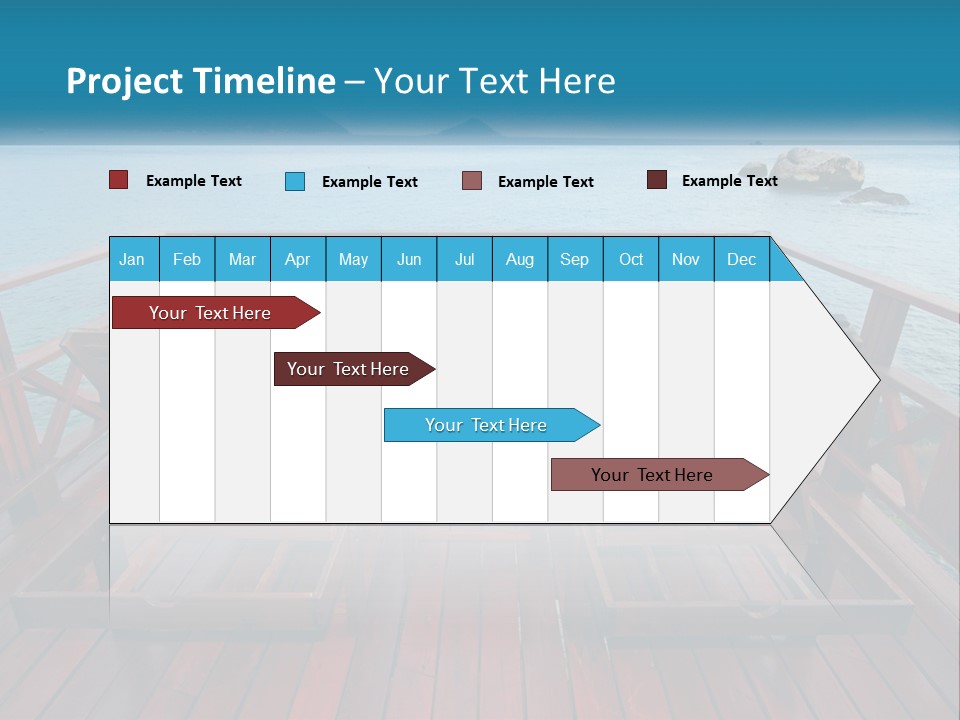 Project Timeline – Your Text Here

Example Text
Example Text
Example Text
Example Text

| Jan | Feb | Mar | Apr | May | Jun | Jul | Aug | Sep | Oct | Nov | Dec |
|---|---|---|---|---|---|---|---|---|---|---|---|

Your Text Here
Your Text Here
Your Text Here
Your Text Here